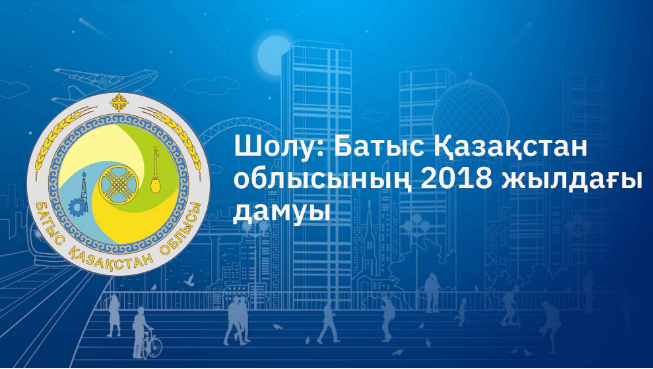 БАТЫС ҚАЗАҚСТАН ОБЛЫСЫ

Шолу: Батыс Қазақстан облысының 2018 жылдағы дамуы